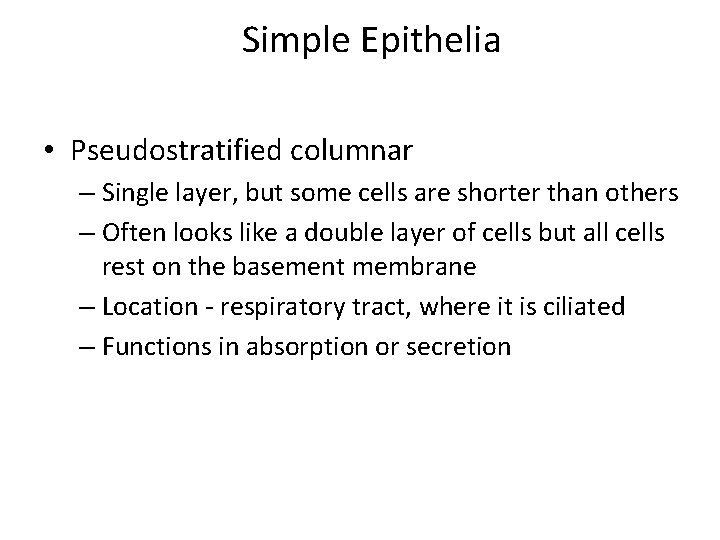 Simple Epithelia

• Pseudostratified columnar
– Single layer, but some cells are shorter than others
– Often looks like a double layer of cells but all cells rest on the basement membrane
– Location - respiratory tract, where it is ciliated
– Functions in absorption or secretion